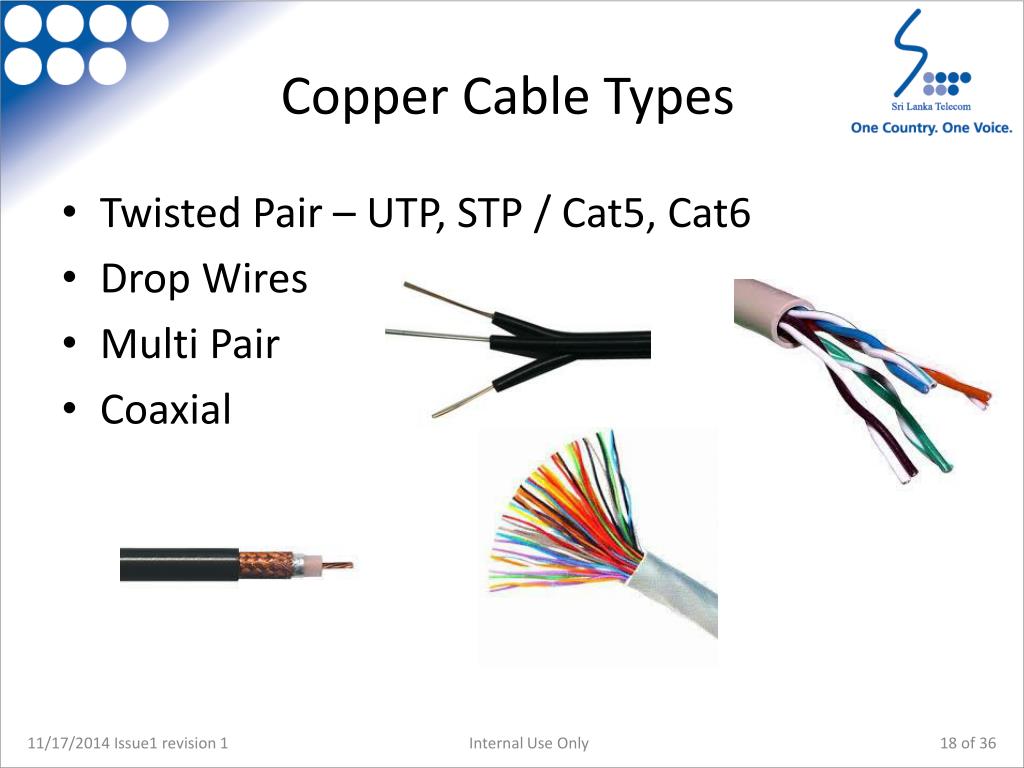 Copper Cable Types

Sri Lanka Telecom
One Country. One Voice.

• Twisted Pair – UTP, STP / Cat5, Cat6
• Drop Wires
• Multi Pair
• Coaxial

11/17/2014 Issue1 revision 1
Internal Use Only
18 of 36